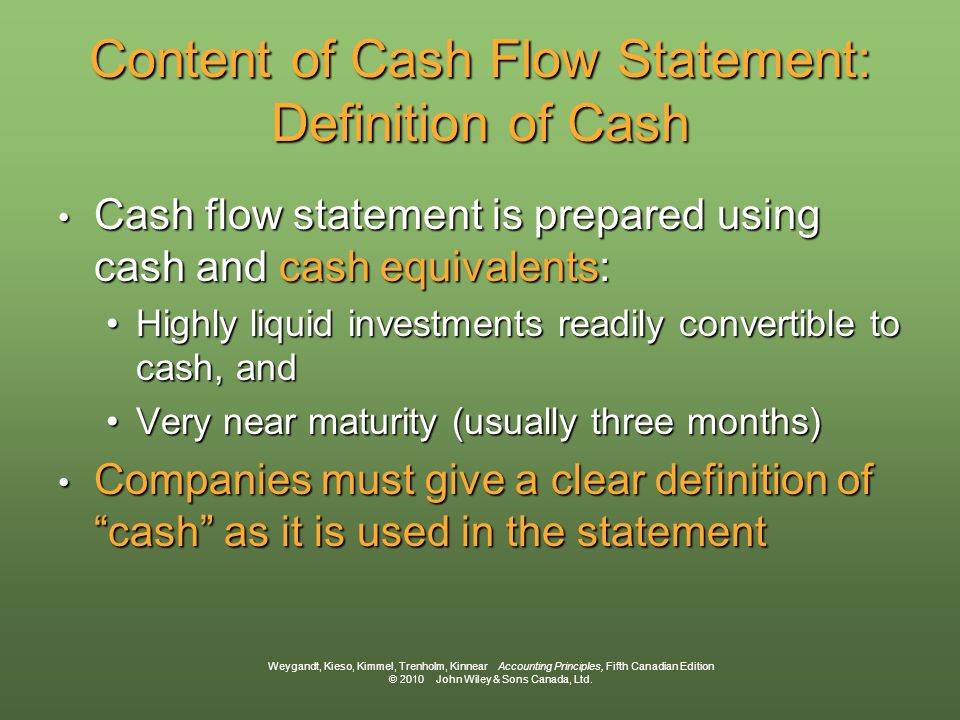 Content of Cash Flow Statement: Definition of Cash

• Cash flow statement is prepared using cash and cash equivalents:
  • Highly liquid investments readily convertible to cash, and
  • Very near maturity (usually three months)
• Companies must give a clear definition of “cash” as it is used in the statement

Weygandt, Kieso, Kimmel, Trenholm, Kinnear Accounting Principles, Fifth Canadian Edition
© 2010 John Wiley & Sons Canada, Ltd.